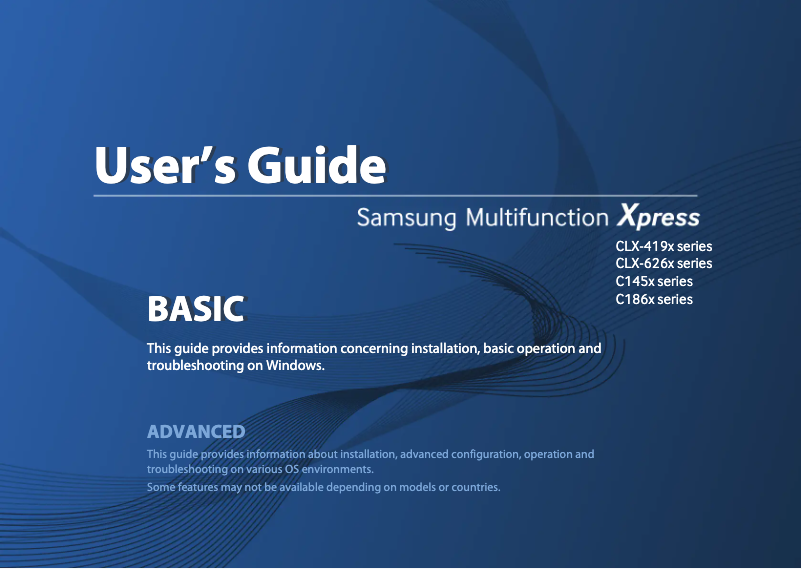 User's Guide

Samsung Multifunction Xpress

CLX-419x series
CLX-626x series
C145x series
C186x series

BASIC

This guide provides information concerning installation, basic operation and troubleshooting on Windows.

ADVANCED

This guide provides information about installation, advanced configuration, operation and troubleshooting on various OS environments.

Some features may not be available depending on models or countries.